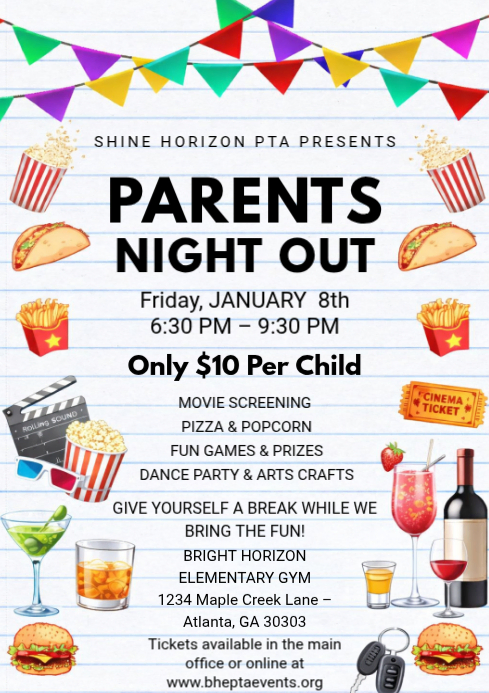 SHINE HORIZON PTA PRESENTS

PARENTS NIGHT OUT

Friday, JANUARY 8th
6:30 PM – 9:30 PM

Only $10 Per Child

MOVIE SCREENING
PIZZA & POPCORN
FUN GAMES & PRIZES
DANCE PARTY & ARTS CRAFTS

GIVE YOURSELF A BREAK WHILE WE BRING THE FUN!

BRIGHT HORIZON
ELEMENTARY GYM
1234 Maple Creek Lane – Atlanta, GA 30303

Tickets available in the main office or online at www.bheptaevents.org

ROLLING SOUND

CINEMA TICKET